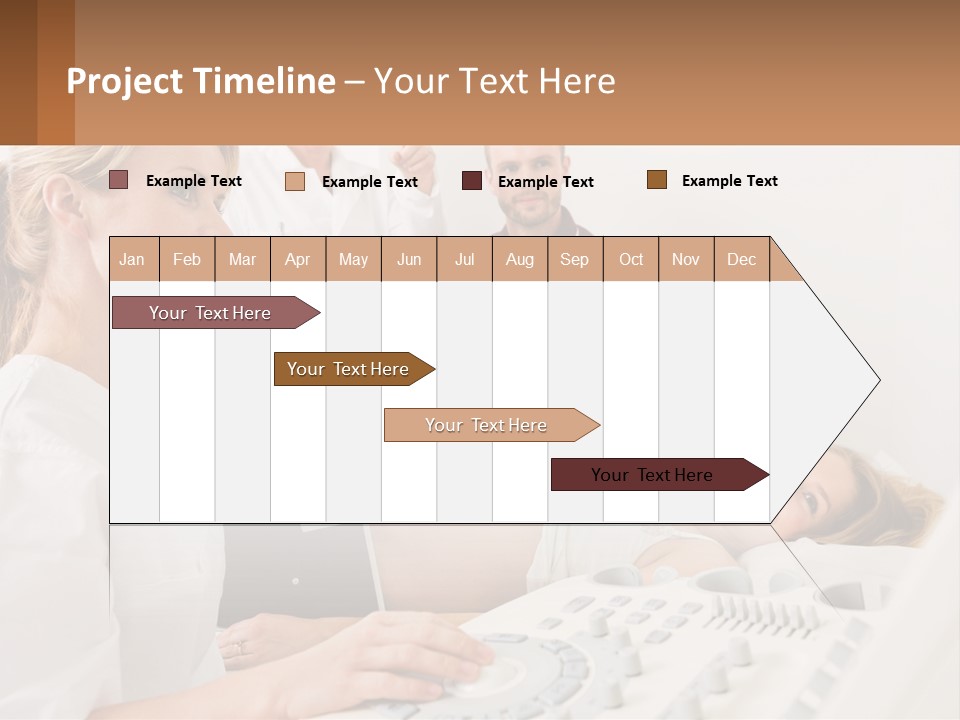 Project Timeline – Your Text Here

Example Text
Example Text
Example Text
Example Text

| Jan | Feb | Mar | Apr | May | Jun | Jul | Aug | Sep | Oct | Nov | Dec |
|---|---|---|---|---|---|---|---|---|---|---|---|

Your Text Here
Your Text Here
Your Text Here
Your Text Here